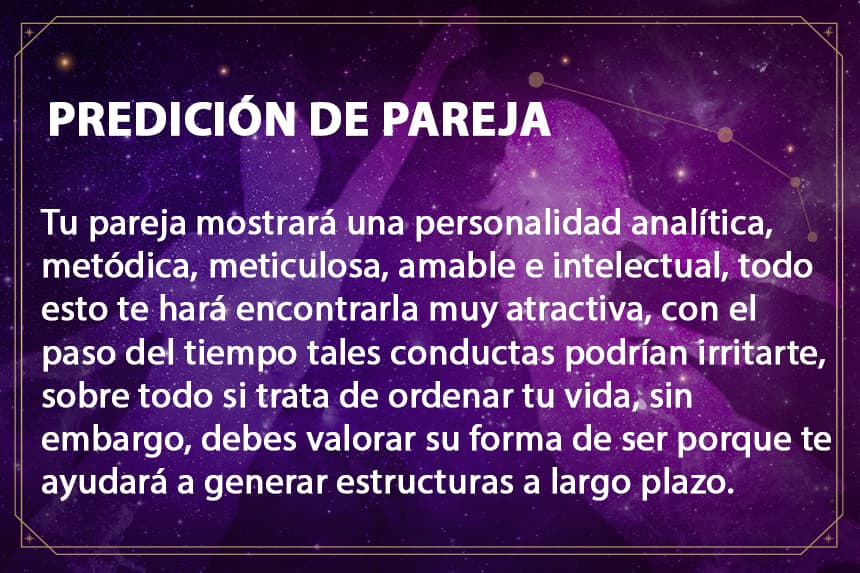 PREDICIÓN DE PAREJA

Tu pareja mostrará una personalidad analítica, metódica, meticulosa, amable e intelectual, todo esto te hará encontrarla muy atractiva, con el paso del tiempo tales conductas podrían irritarte, sobre todo si trata de ordenar tu vida, sin embargo, debes valorar su forma de ser porque te ayudará a generar estructuras a largo plazo.